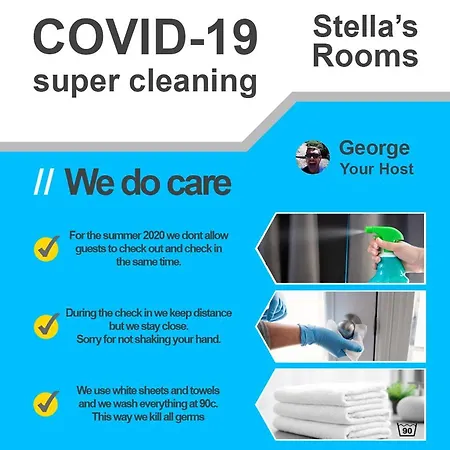 COVID-19
super cleaning

Stella's
Rooms

George
Your Host

// We do care

For the summer 2020 we dont allow guests to check out and check in the same time.

During the check in we keep distance but we stay close.
Sorry for not shaking your hand.

We use white sheets and towels and we wash everything at 90c.
This way we kill all germs

90